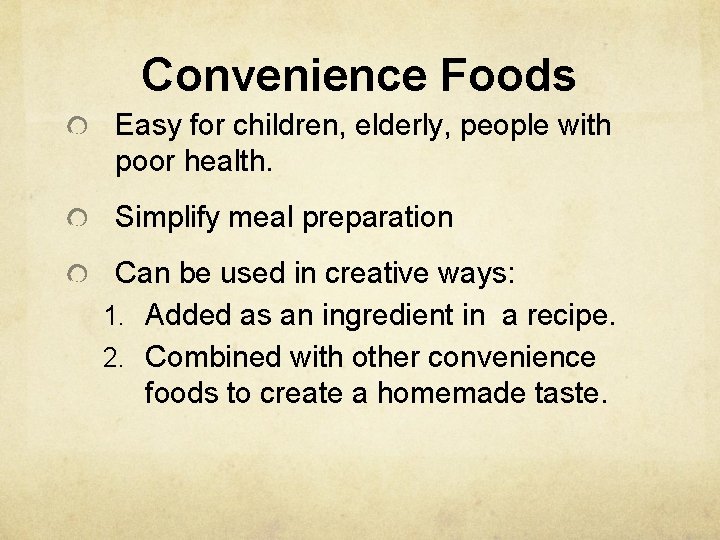 Convenience Foods

Easy for children, elderly, people with poor health.

Simplify meal preparation

Can be used in creative ways:

1. Added as an ingredient in a recipe.
2. Combined with other convenience foods to create a homemade taste.